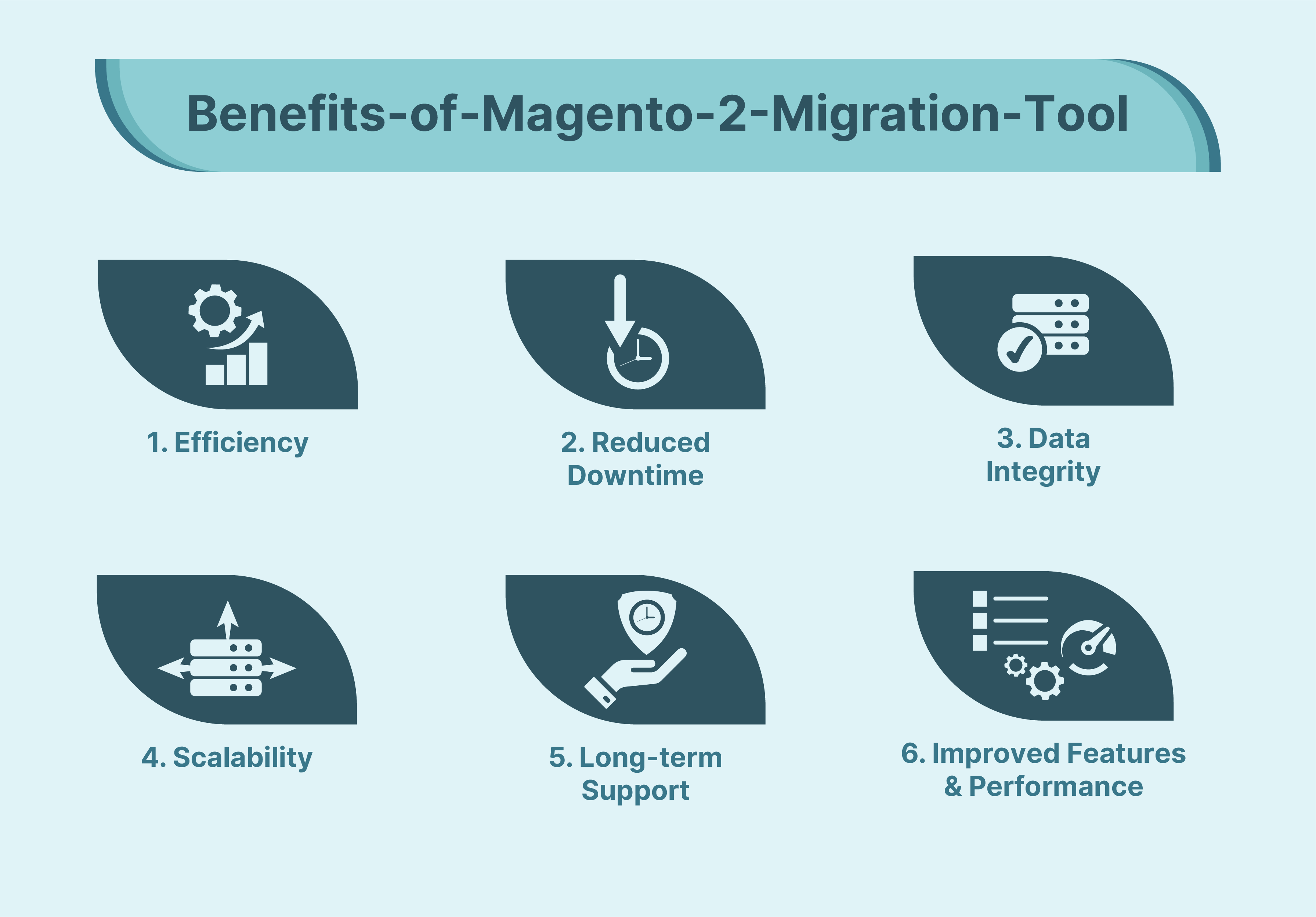 Benefits-of-Magento-2-Migration-Tool

1. Efficiency

2. Reduced Downtime

3. Data Integrity

4. Scalability

5. Long-term Support

6. Improved Features & Performance